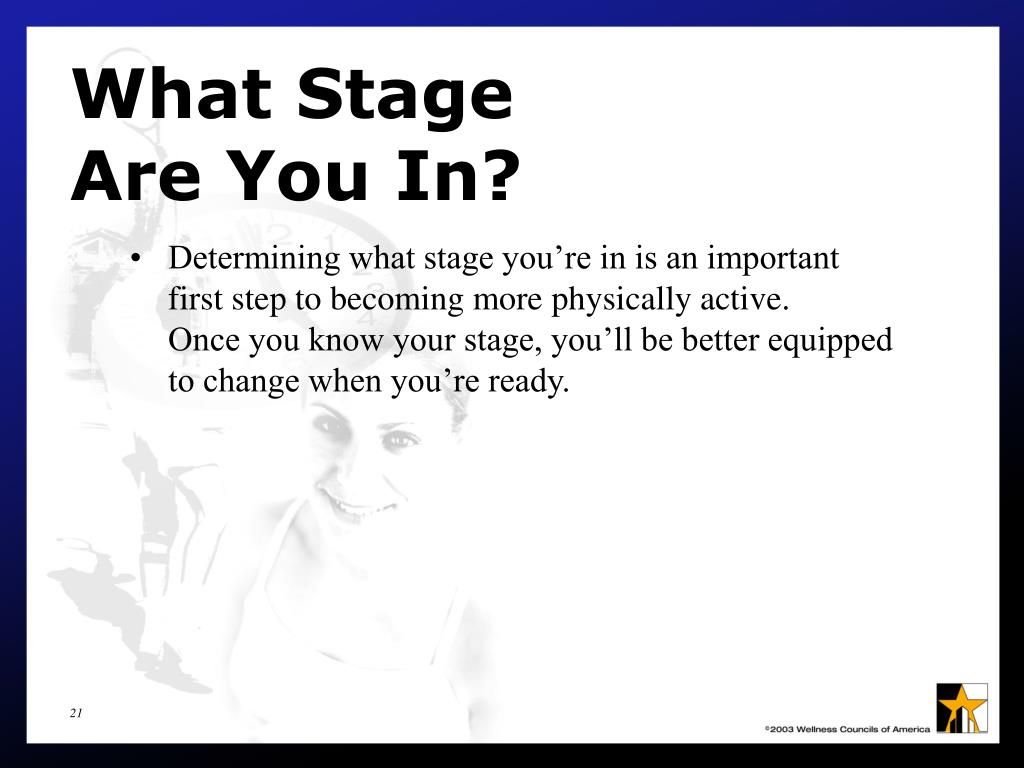 What Stage
Are You In?

• Determining what stage you’re in is an important first step to becoming more physically active. Once you know your stage, you’ll be better equipped to change when you’re ready.

21

©2003 Wellness Councils of America